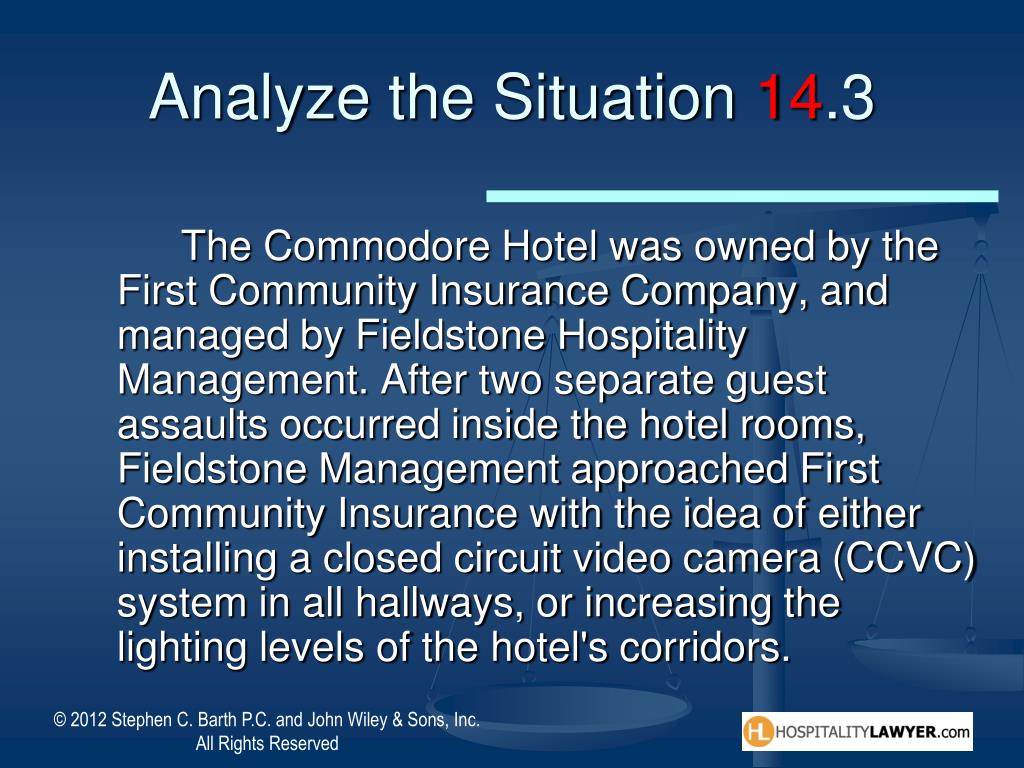 Analyze the Situation 14.3

The Commodore Hotel was owned by the First Community Insurance Company, and managed by Fieldstone Hospitality Management. After two separate guest assaults occurred inside the hotel rooms, Fieldstone Management approached First Community Insurance with the idea of either installing a closed circuit video camera (CCVC) system in all hallways, or increasing the lighting levels of the hotel's corridors.

© 2012 Stephen C. Barth P.C. and John Wiley & Sons, Inc.
All Rights Reserved

HL HOSPITALITYLAWYER.com